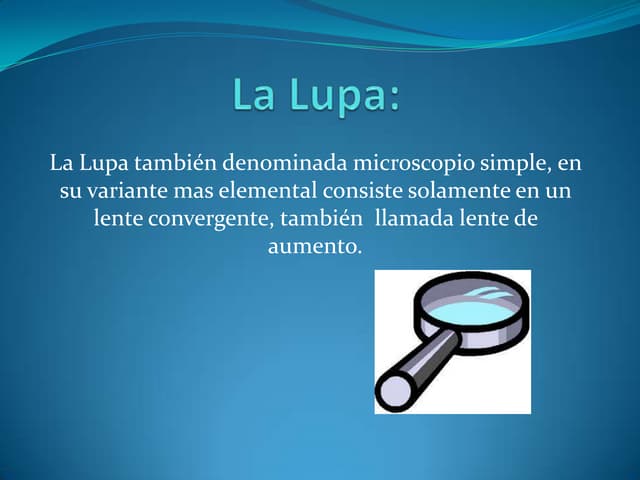 La Lupa:

La Lupa también denominada microscopio simple, en su variante mas elemental consiste solamente en un lente convergente, también llamada lente de aumento.